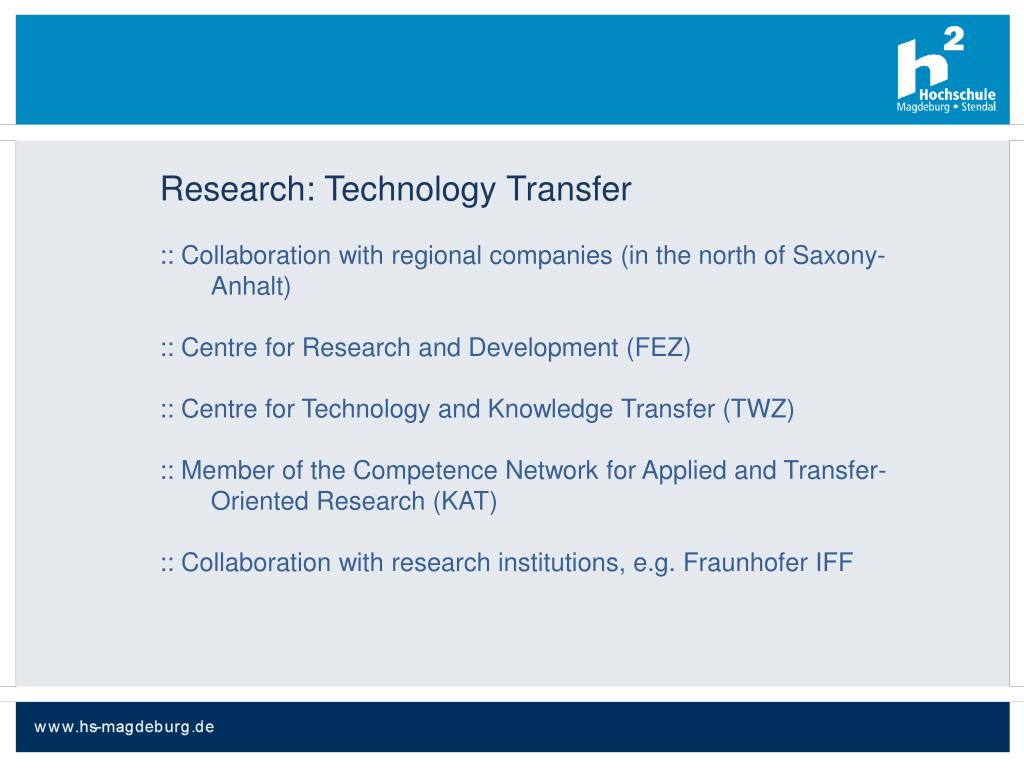 h²
Hochschule
Magdeburg • Stendal

Research: Technology Transfer

:: Collaboration with regional companies (in the north of Saxony-Anhalt)

:: Centre for Research and Development (FEZ)

:: Centre for Technology and Knowledge Transfer (TWZ)

:: Member of the Competence Network for Applied and Transfer-Oriented Research (KAT)

:: Collaboration with research institutions, e.g. Fraunhofer IFF

www.hs-magdeburg.de